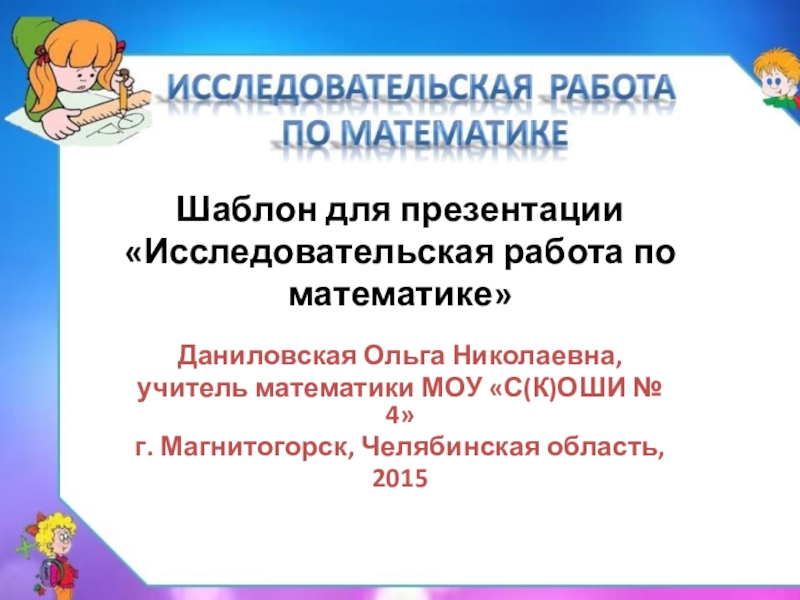 ИССЛЕДОВАТЕЛЬСКАЯ РАБОТА ПО МАТЕМАТИКЕ

Шаблон для презентации «Исследовательская работа по математике»

Даниловская Ольга Николаевна,
учитель математики МОУ «С(К)ОШИ № 4»
г. Магнитогорск, Челябинская область,
2015